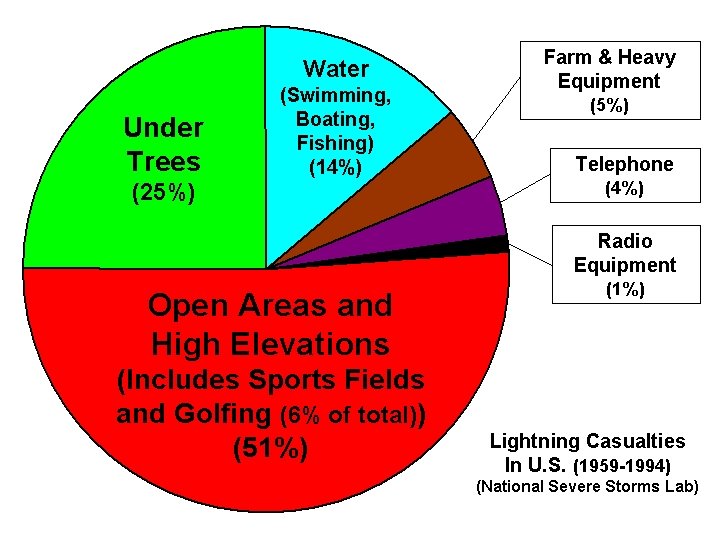 Under Trees (25%)

Water (Swimming, Boating, Fishing) (14%)

Farm & Heavy Equipment (5%)

Telephone (4%)

Radio Equipment (1%)

Open Areas and High Elevations (Includes Sports Fields and Golfing (6% of total)) (51%)

Lightning Casualties In U.S. (1959-1994) (National Severe Storms Lab)